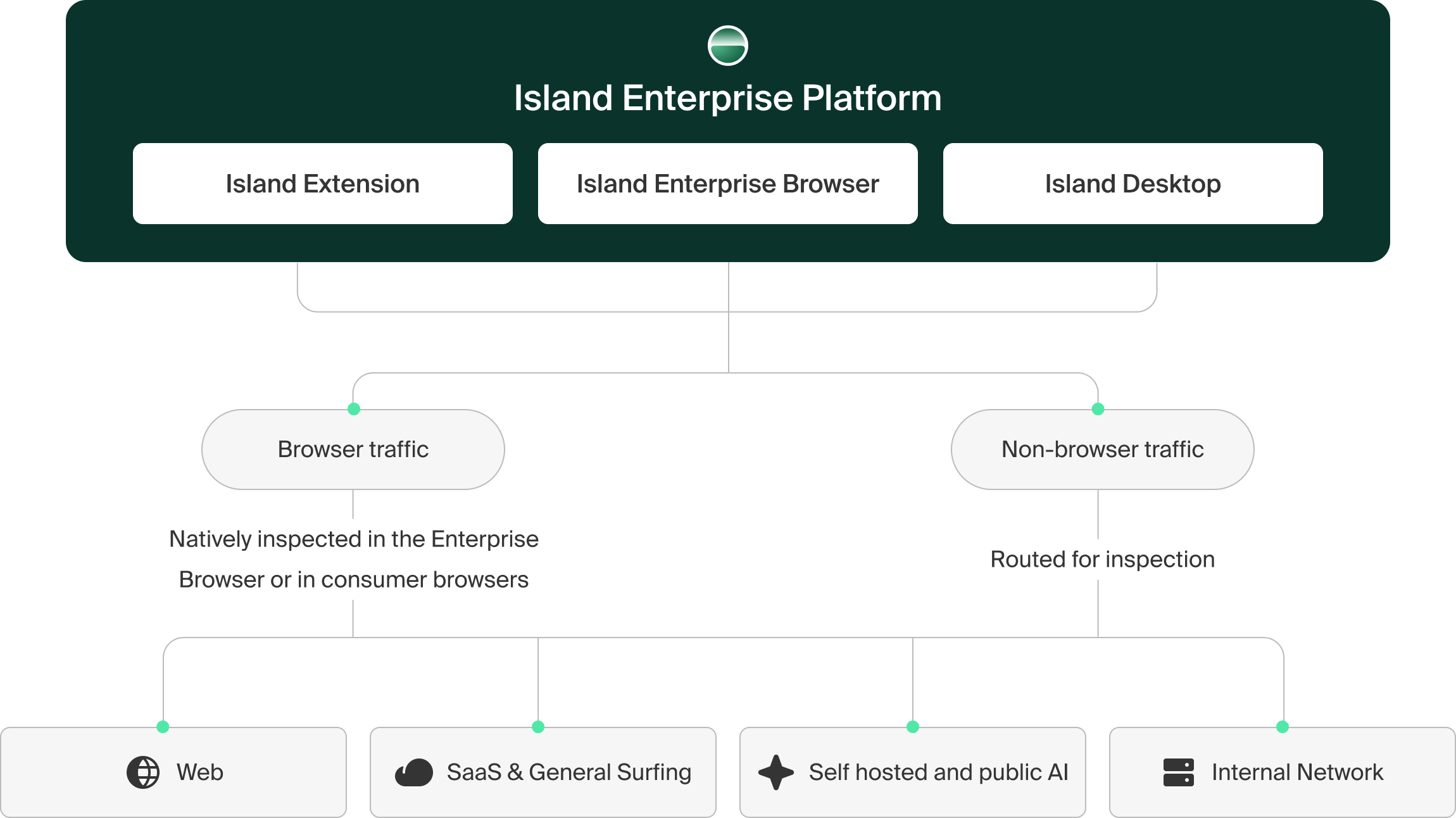 Island Enterprise Platform

Island Extension

Island Enterprise Browser

Island Desktop

Browser traffic

Non-browser traffic

Natively inspected in the Enterprise Browser or in consumer browsers

Routed for inspection

Web

SaaS & General Surfing

Self hosted and public AI

Internal Network